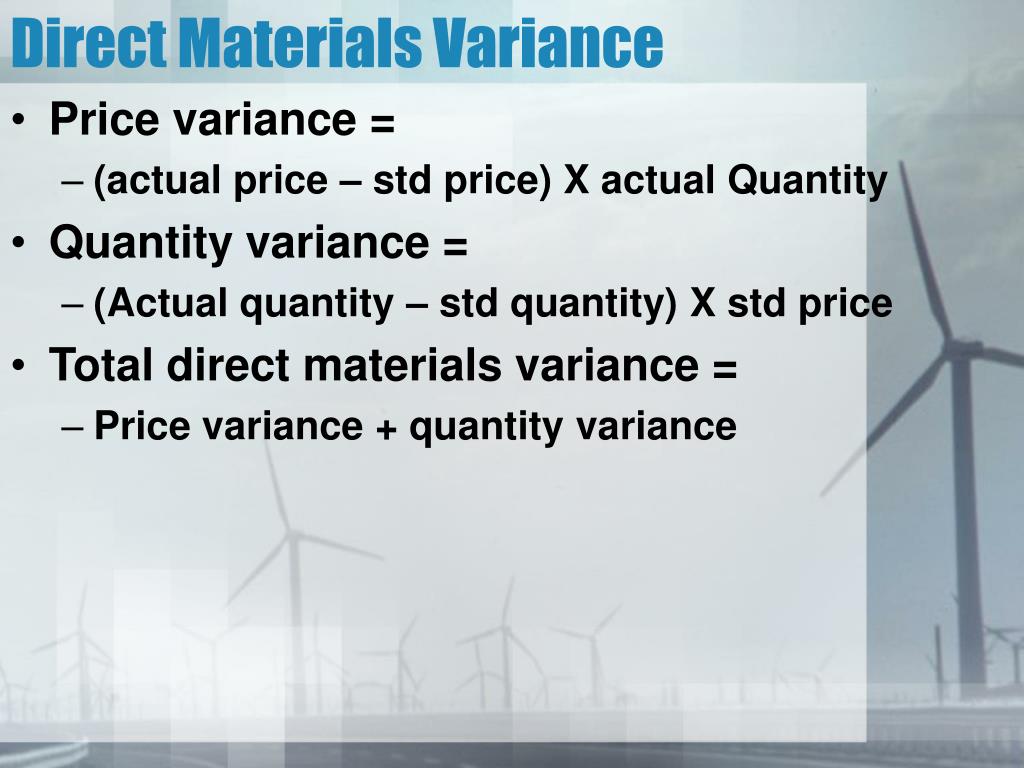 Direct Materials Variance

• Price variance =
– (actual price – std price) X actual Quantity
• Quantity variance =
– (Actual quantity – std quantity) X std price
• Total direct materials variance =
– Price variance + quantity variance